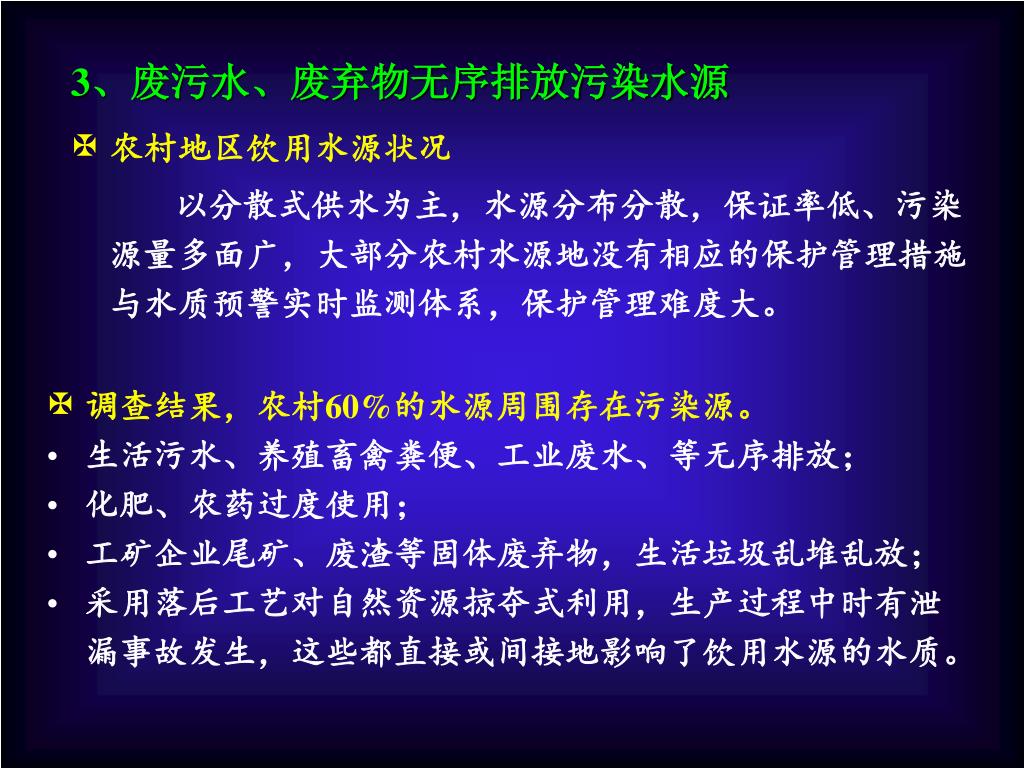 3、废污水、废弃物无序排放污染水源

✠ 农村地区饮用水源状况

以分散式供水为主，水源分布分散，保证率低、污染源量多面广，大部分农村水源地没有相应的保护管理措施与水质预警实时监测体系，保护管理难度大。

✠ 调查结果，农村60%的水源周围存在污染源。
• 生活污水、养殖畜禽粪便、工业废水、等无序排放；
• 化肥、农药过度使用；
• 工矿企业尾矿、废渣等固体废弃物，生活垃圾乱堆乱放；
• 采用落后工艺对自然资源掠夺式利用，生产过程中时有泄漏事故发生，这些都直接或间接地影响了饮用水源的水质。